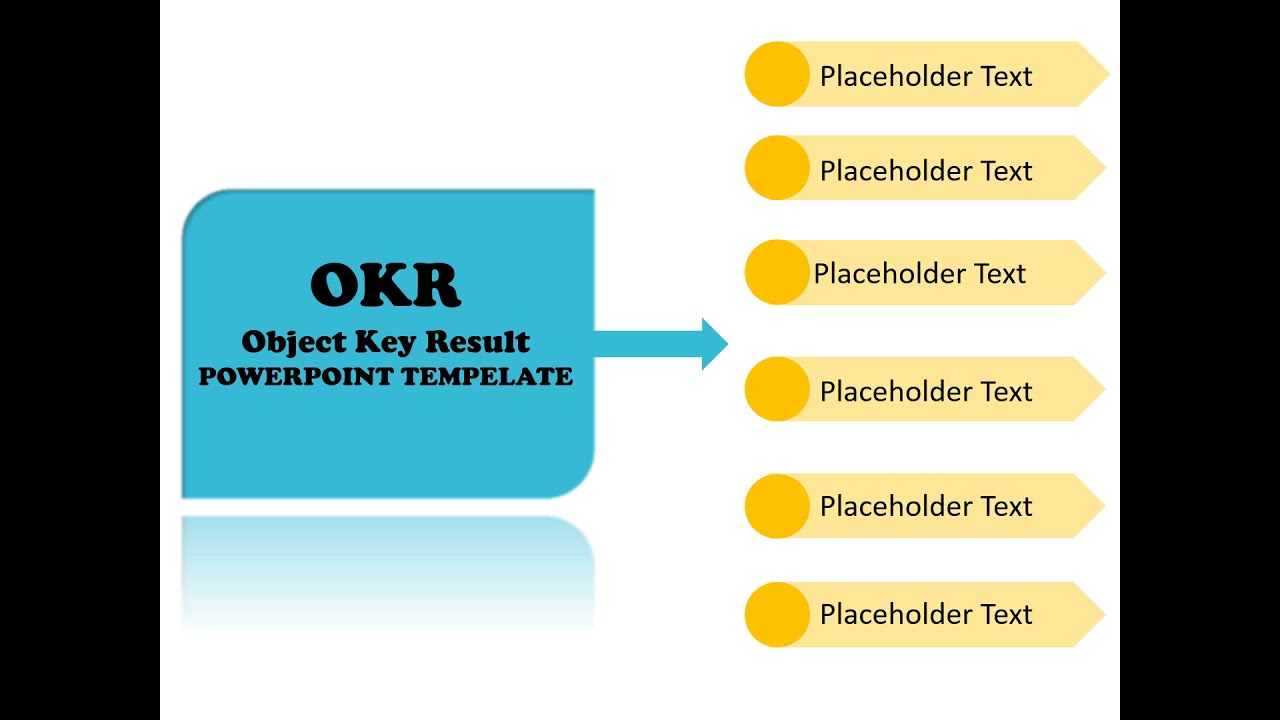 OKR
Object Key Result
POWERPOINT TEMPELATE

Placeholder Text

Placeholder Text

Placeholder Text

Placeholder Text

Placeholder Text

Placeholder Text